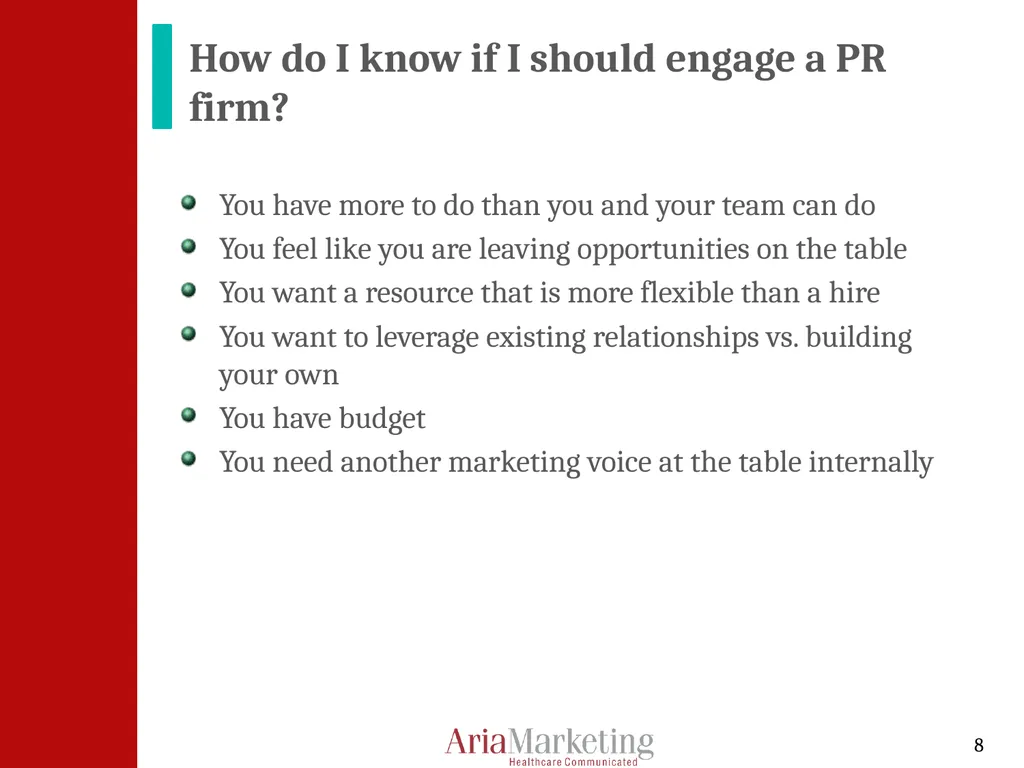 How do I know if I should engage a PR firm?

- You have more to do than you and your team can do
- You feel like you are leaving opportunities on the table
- You want a resource that is more flexible than a hire
- You want to leverage existing relationships vs. building your own
- You have budget
- You need another marketing voice at the table internally

AriaMarketing
Healthcare Communicated

8